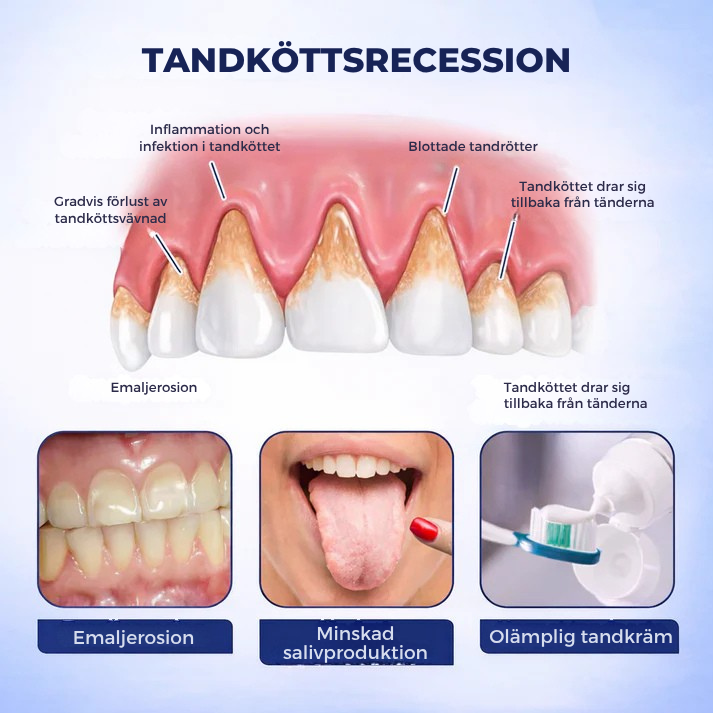 TANDKÖTTSRECESSION

Inflammation och infektion i tandköttet

Blottade tandrötter

Gradvis förlust av tandköttsvävnad

Tandköttet drar sig tillbaka från tänderna

Emaljerosion

Tandköttet drar sig tillbaka från tänderna

Emaljerosion

Minskad salivproduktion

Olämplig tandkräm